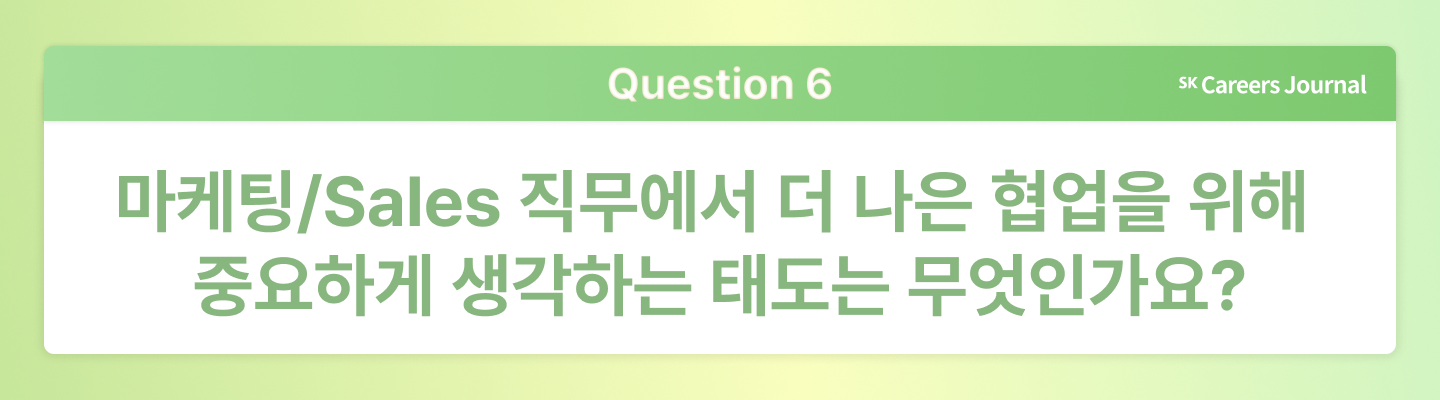 Question 6

SK Careers Journal

마케팅/Sales 직무에서 더 나은 협업을 위해 중요하게 생각하는 태도는 무엇인가요?